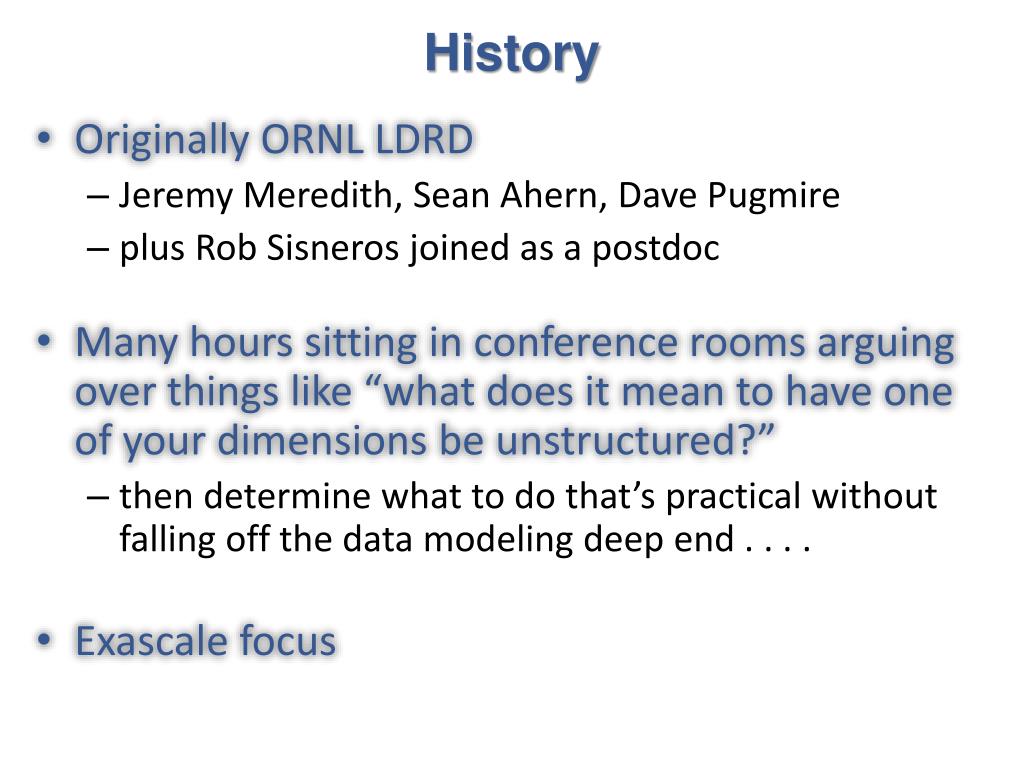 History

• Originally ORNL LDRD
– Jeremy Meredith, Sean Ahern, Dave Pugmire
– plus Rob Sisneros joined as a postdoc

• Many hours sitting in conference rooms arguing over things like “what does it mean to have one of your dimensions be unstructured?”
– then determine what to do that’s practical without falling off the data modeling deep end . . . .

• Exascale focus